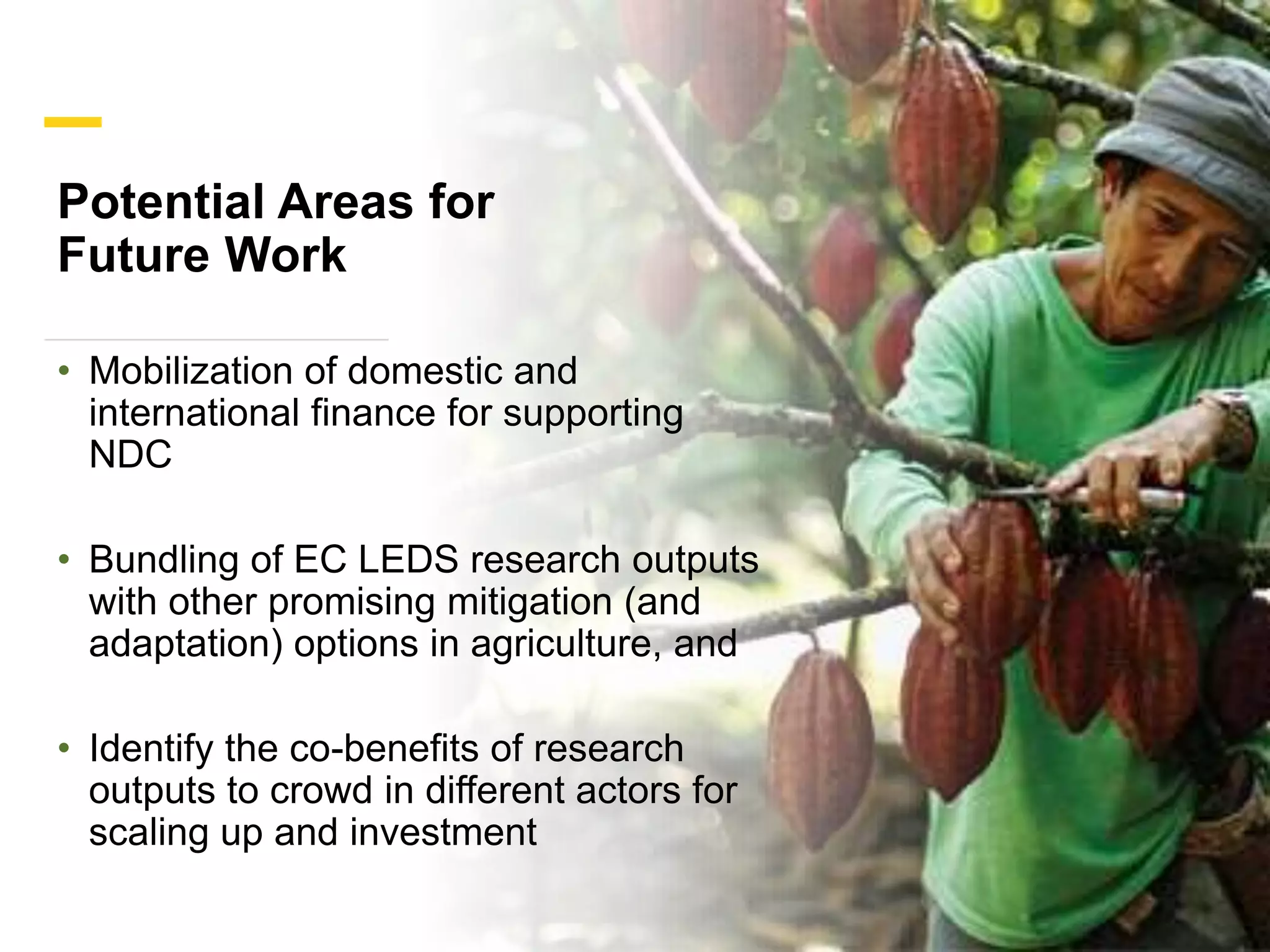 Potential Areas for Future Work

• Mobilization of domestic and international finance for supporting NDC

• Bundling of EC LEDS research outputs with other promising mitigation (and adaptation) options in agriculture, and

• Identify the co-benefits of research outputs to crowd in different actors for scaling up and investment